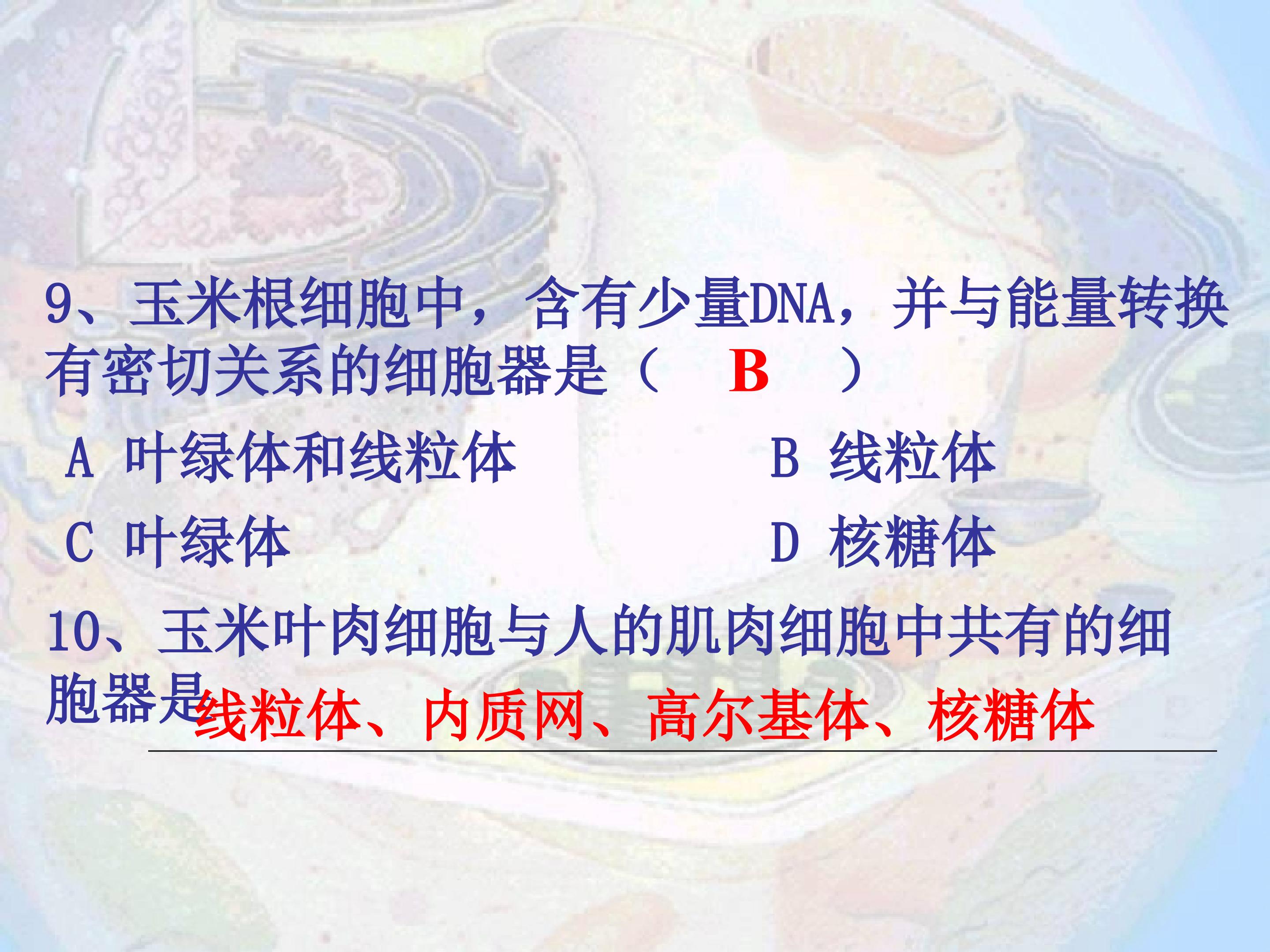 9、玉米根细胞中，含有少量DNA，并与能量转换有密切关系的细胞器是（ B ）

A 叶绿体和线粒体 B 线粒体

C 叶绿体 D 核糖体

10、玉米叶肉细胞与人的肌肉细胞中共有的细胞器是线粒体、内质网、高尔基体、核糖体